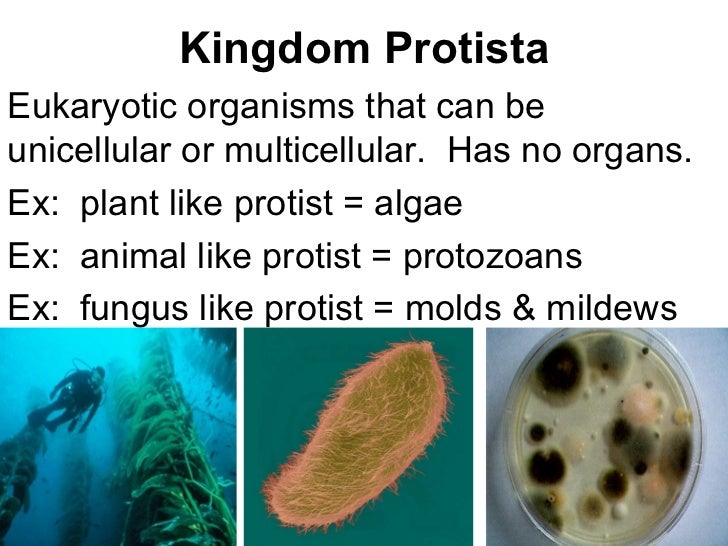 Kingdom Protista

Eukaryotic organisms that can be unicellular or multicellular. Has no organs.

Ex: plant like protist = algae

Ex: animal like protist = protozoans

Ex: fungus like protist = molds & mildews